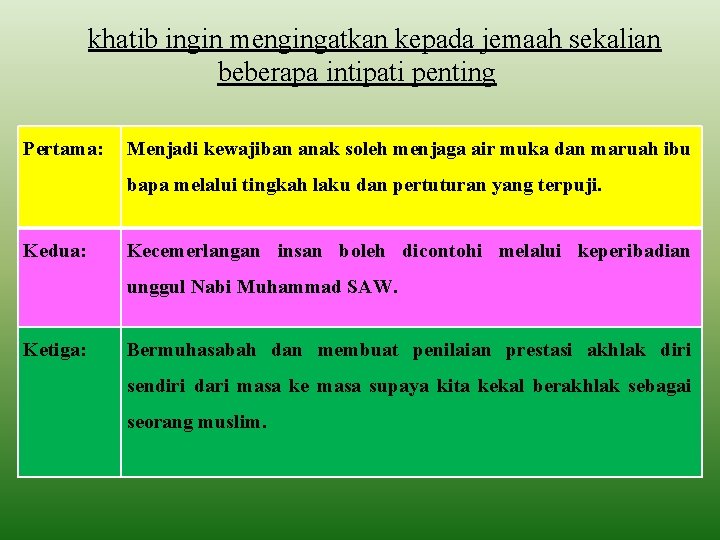 khatib ingin mengingatkan kepada jemaah sekalian beberapa intipati penting

| | |
|---|---|
| Pertama: | Menjadi kewajiban anak soleh menjaga air muka dan maruah ibu bapa melalui tingkah laku dan pertuturan yang terpuji. |
| Kedua: | Kecemerlangan insan boleh dicontohi melalui keperibadian unggul Nabi Muhammad SAW. |
| Ketiga: | Bermuhasabah dan membuat penilaian prestasi akhlak diri sendiri dari masa ke masa supaya kita kekal berakhlak sebagai seorang muslim. |